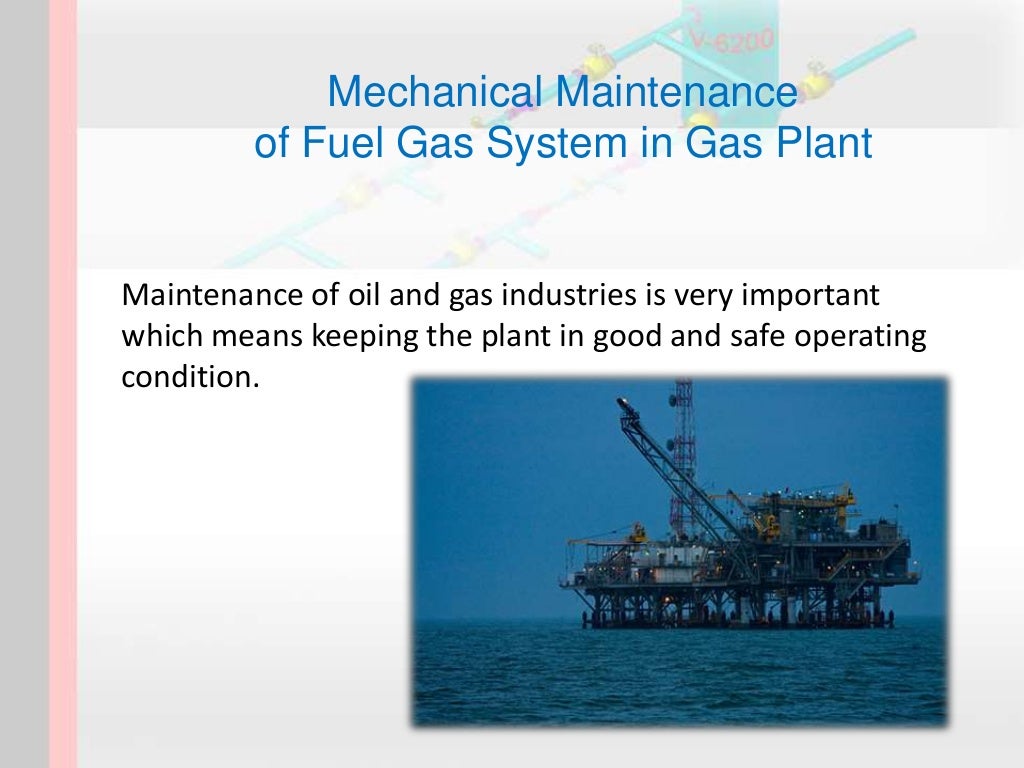 V-6200

Mechanical Maintenance
of Fuel Gas System in Gas Plant

Maintenance of oil and gas industries is very important which means keeping the plant in good and safe operating condition.